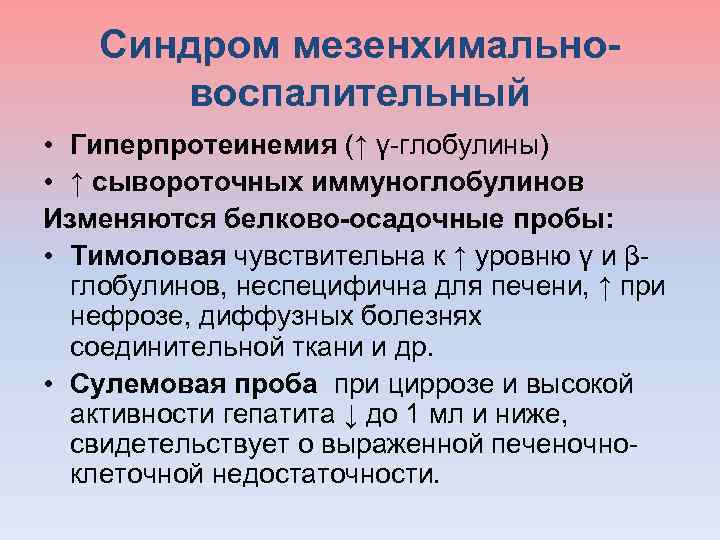 Синдром мезенхимально-воспалительный

• Гиперпротеинемия (↑ γ-глобулины)
• ↑ сывороточных иммуноглобулинов

Изменяются белково-осадочные пробы:

• Тимоловая чувствительна к ↑ уровню γ и β-глобулинов, неспецифична для печени, ↑ при нефрозе, диффузных болезнях соединительной ткани и др.
• Сулемовая проба при циррозе и высокой активности гепатита ↓ до 1 мл и ниже, свидетельствует о выраженной печеночно-клеточной недостаточности.